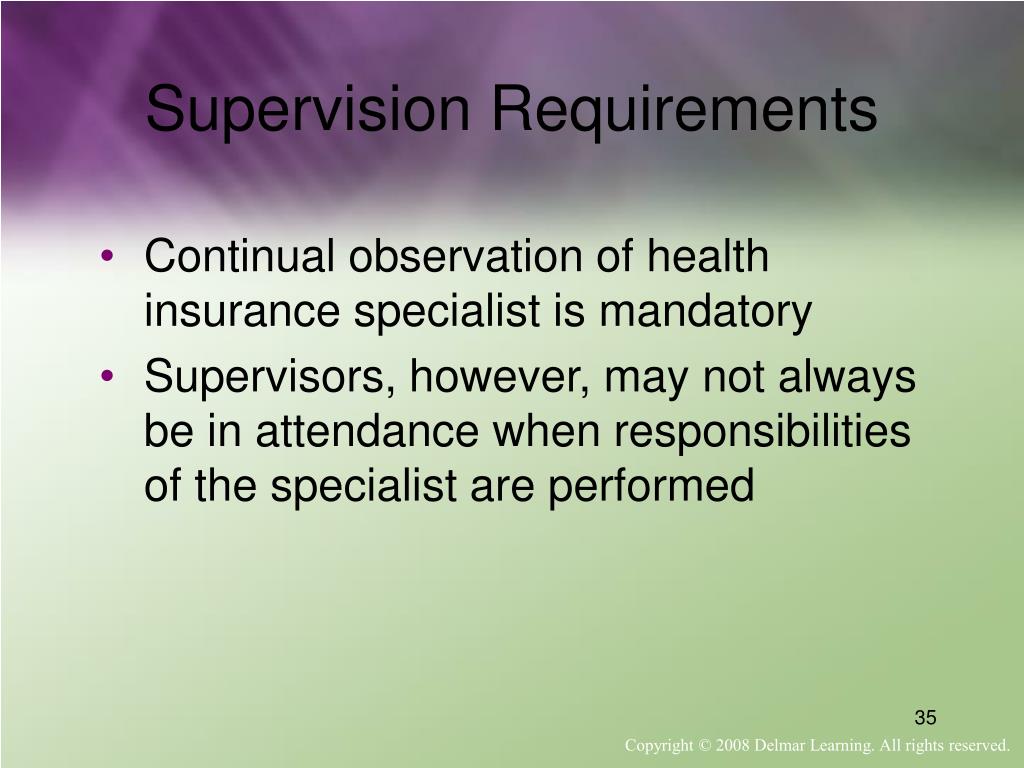 Supervision Requirements

• Continual observation of health insurance specialist is mandatory
• Supervisors, however, may not always be in attendance when responsibilities of the specialist are performed

35

Copyright © 2008 Delmar Learning. All rights reserved.